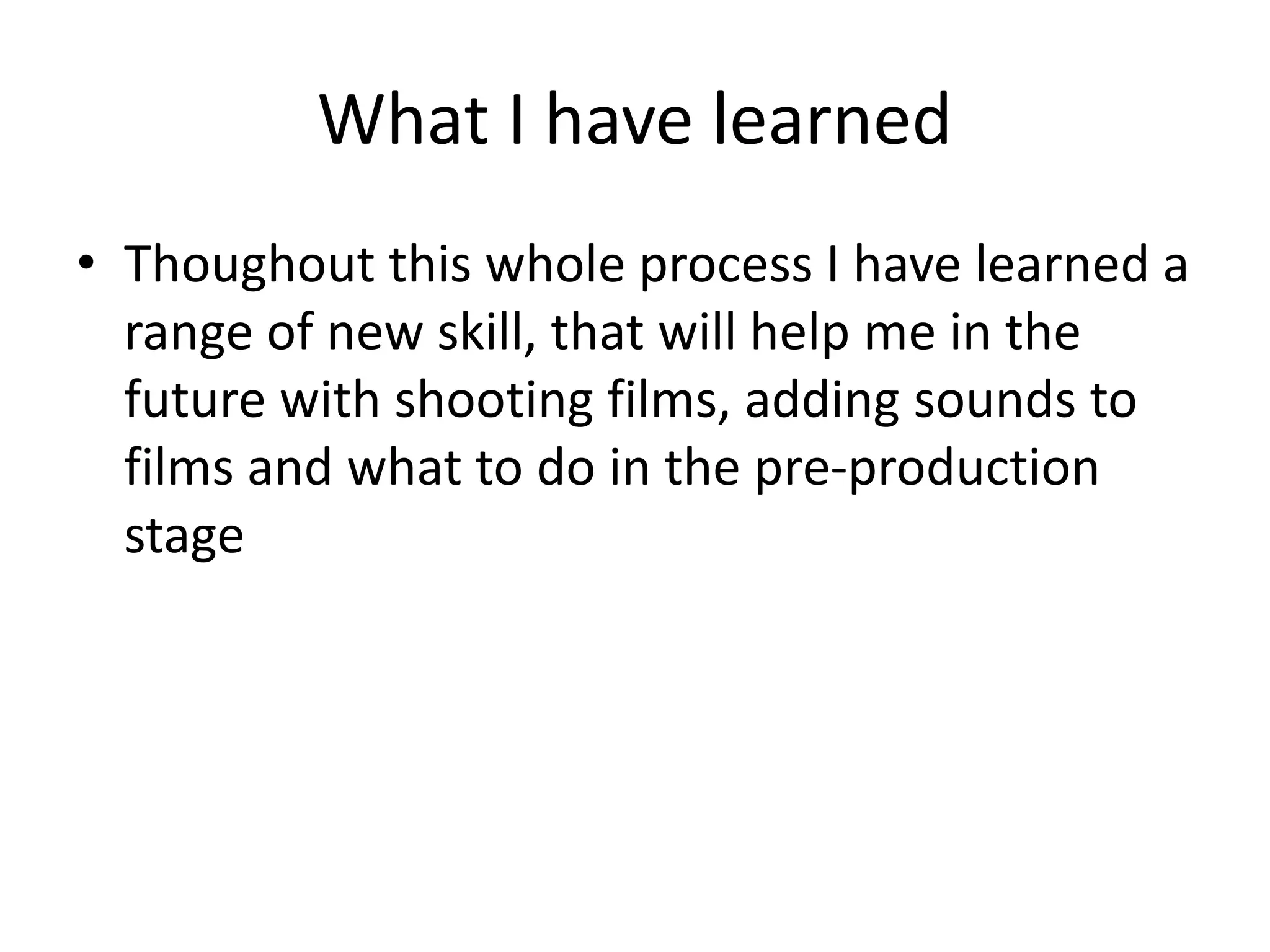 What I have learned

• Thoughout this whole process I have learned a range of new skill, that will help me in the future with shooting films, adding sounds to films and what to do in the pre-production stage